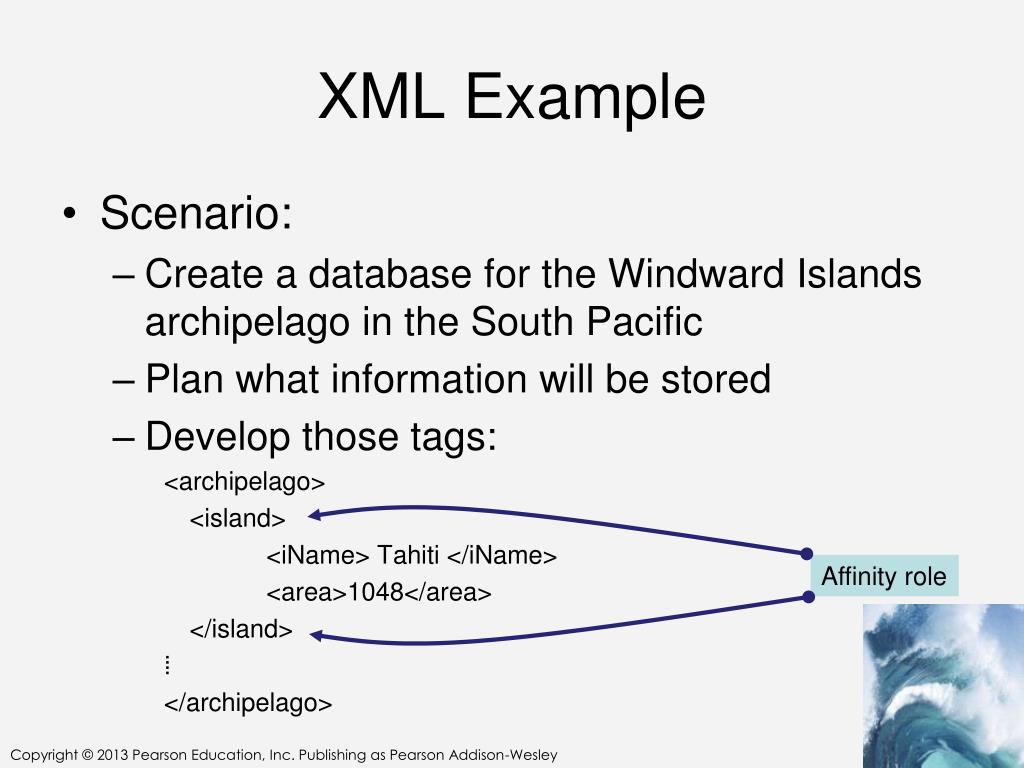 XML Example

• Scenario:
– Create a database for the Windward Islands archipelago in the South Pacific
– Plan what information will be stored
– Develop those tags:

<archipelago>
<island>
<iName> Tahiti </iName>
<area>1048</area>
</island>
⁞
</archipelago>

Affinity role

Copyright © 2013 Pearson Education, Inc. Publishing as Pearson Addison-Wesley